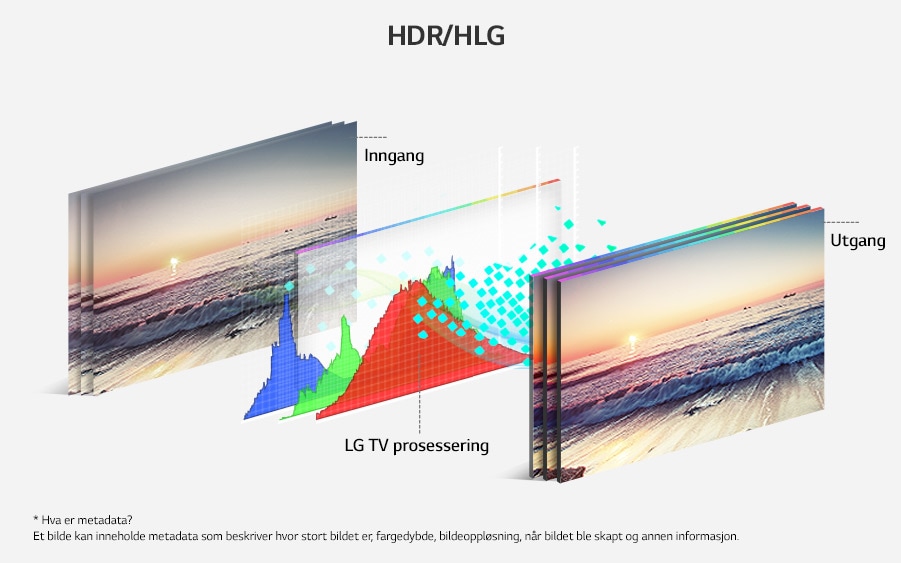 HDR/HLG

Inngang

Utgang

LG TV prosessering

* Hva er metadata?
Et bilde kan inneholde metadata som beskriver hvor stort bildet er, fargedybde, bildeoppløsning, når bildet ble skapt og annen informasjon.